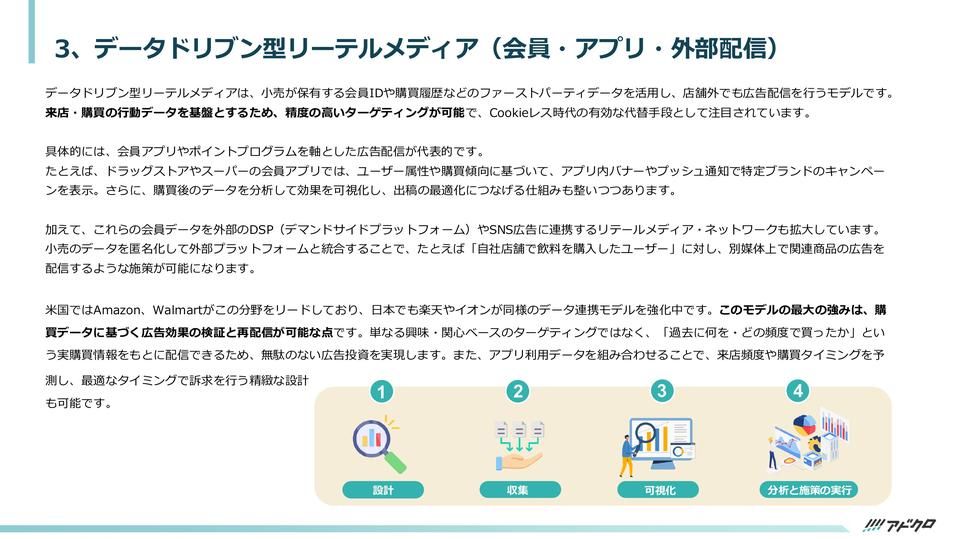 3、データドリブン型リーテルメディア（会員・アプリ・外部配信）

データドリブン型リーテルメディアは、小売が保有する会員IDや購買履歴などのファーストパーティデータを活用し、店舗外でも広告配信を行うモデルです。来店・購買の行動データを基盤とするため、精度の高いターゲティングが可能で、Cookieレス時代の有効な代替手段として注目されています。

具体的には、会員アプリやポイントプログラムを軸とした広告配信が代表的です。
たとえば、ドラッグストアやスーパーの会員アプリでは、ユーザー属性や購買傾向に基づいて、アプリ内バナーやプッシュ通知で特定ブランドのキャンペーンを表示。さらに、購買後のデータを分析して効果を可視化し、出稿の最適化につなげる仕組みも整いつつあります。

加えて、これらの会員データを外部のDSP（デマンドサイドプラットフォーム）やSNS広告に連携するリテールメディア・ネットワークも拡大しています。小売のデータを匿名化して外部プラットフォームと統合することで、たとえば「自社店舗で飲料を購入したユーザー」に対し、別媒体上で関連商品の広告を配信するような施策が可能になります。

米国ではAmazon、Walmartがこの分野をリードしており、日本でも楽天やイオンが同様のデータ連携モデルを強化中です。このモデルの最大の強みは、購買データに基づく広告効果の検証と再配信が可能な点です。単なる興味・関心ベースのターゲティングではなく、「過去に何を・どの頻度で買ったか」という実購買情報をもとに配信できるため、無駄のない広告投資を実現します。また、アプリ利用データを組み合わせることで、来店頻度や購買タイミングを予測し、最適なタイミングで訴求を行う精緻な設計も可能です。

1
設計
2
収集
3
可視化
4
分析と施策の実行

アドクロ